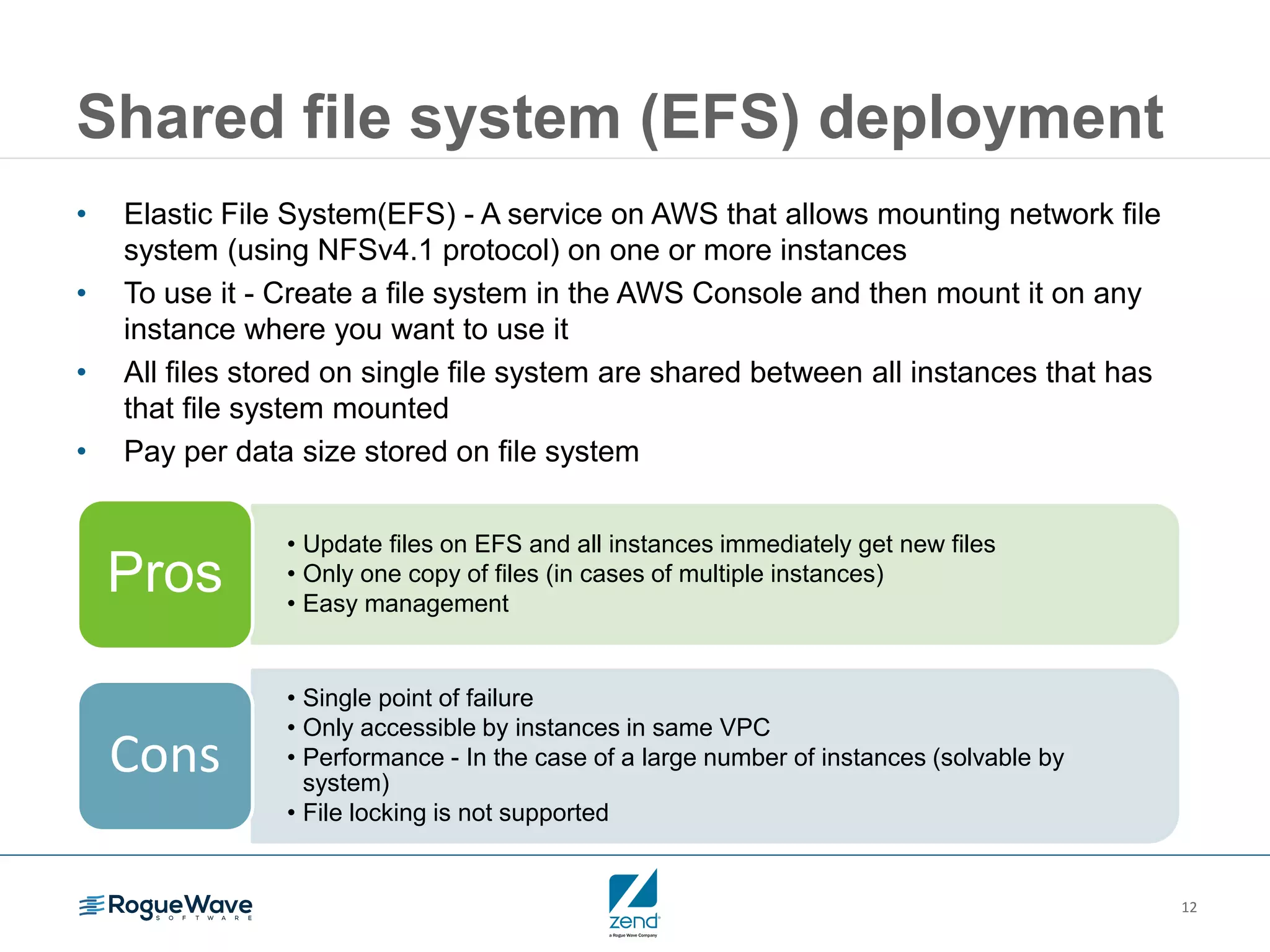 Shared file system (EFS) deployment

• Elastic File System(EFS) - A service on AWS that allows mounting network file system (using NFSv4.1 protocol) on one or more instances
• To use it - Create a file system in the AWS Console and then mount it on any instance where you want to use it
• All files stored on single file system are shared between all instances that has that file system mounted
• Pay per data size stored on file system

Pros

• Update files on EFS and all instances immediately get new files
• Only one copy of files (in cases of multiple instances)
• Easy management

Cons

• Single point of failure
• Only accessible by instances in same VPC
• Performance - In the case of a large number of instances (solvable by system)
• File locking is not supported

RogueWave SOFTWARE

zend a Rogue Wave Company

12